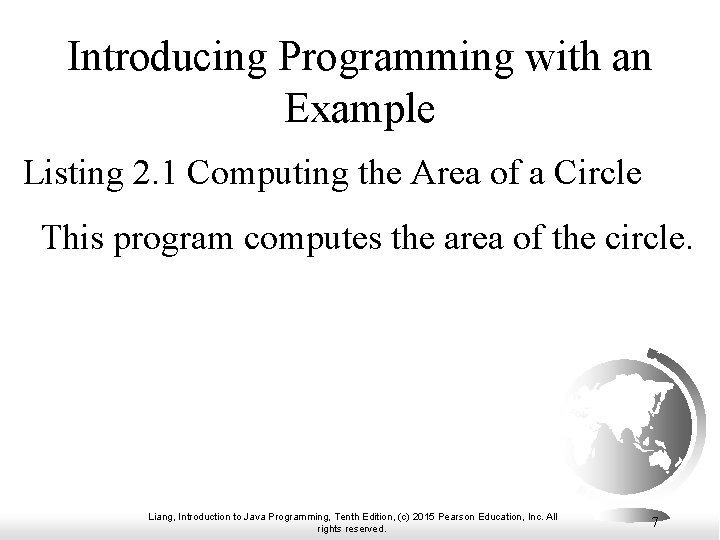 Introducing Programming with an Example

Listing 2.1 Computing the Area of a Circle

This program computes the area of the circle.

Liang, Introduction to Java Programming, Tenth Edition, (c) 2015 Pearson Education, Inc. All rights reserved.

7